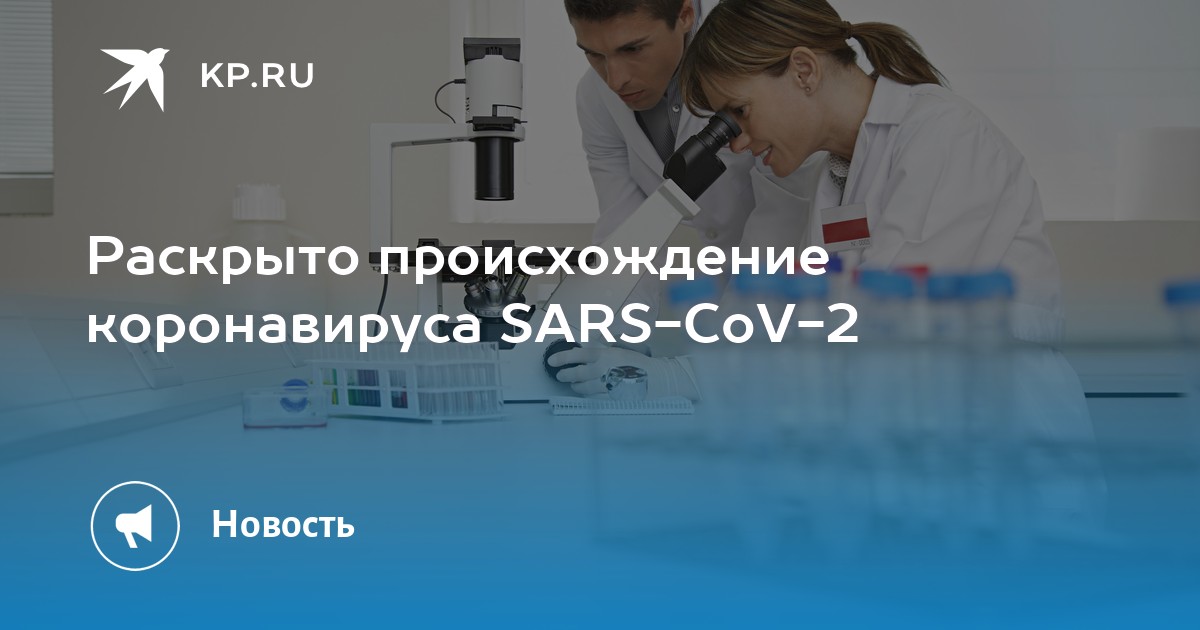 KP.RU

Раскрыто происхождение коронавируса SARS-CoV-2

Новость